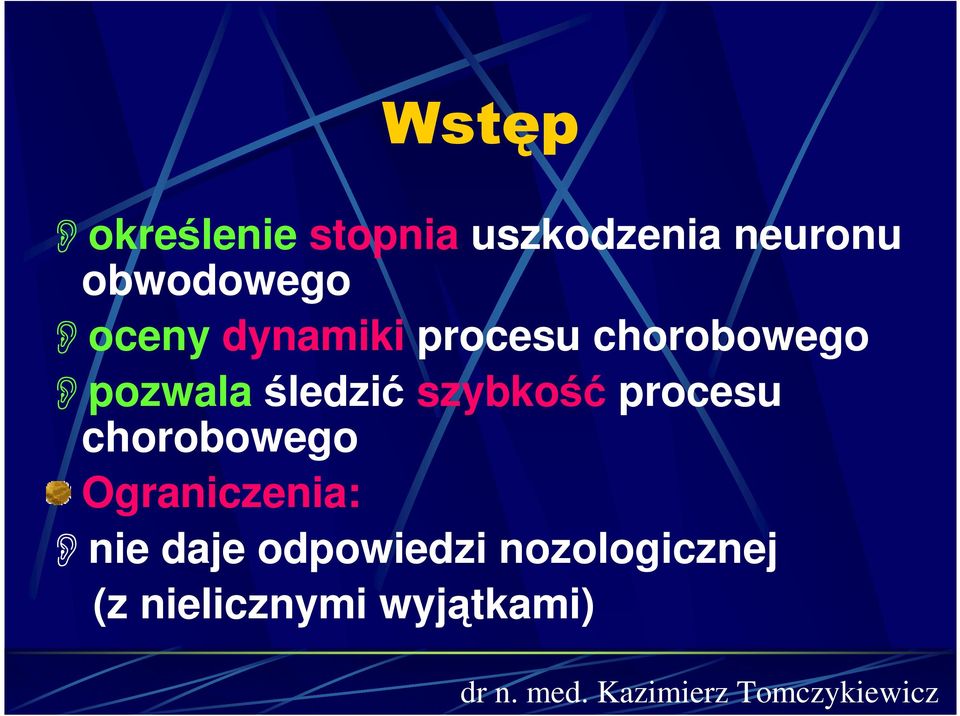 Wstęp

określenie stopnia uszkodzenia neuronu obwodowego

oceny dynamiki procesu chorobowego

pozwala śledzić szybkość procesu chorobowego

Ograniczenia:

nie daje odpowiedzi nozologicznej (z nielicznymi wyjątkami)

dr n. med. Kazimierz Tomczykiewicz